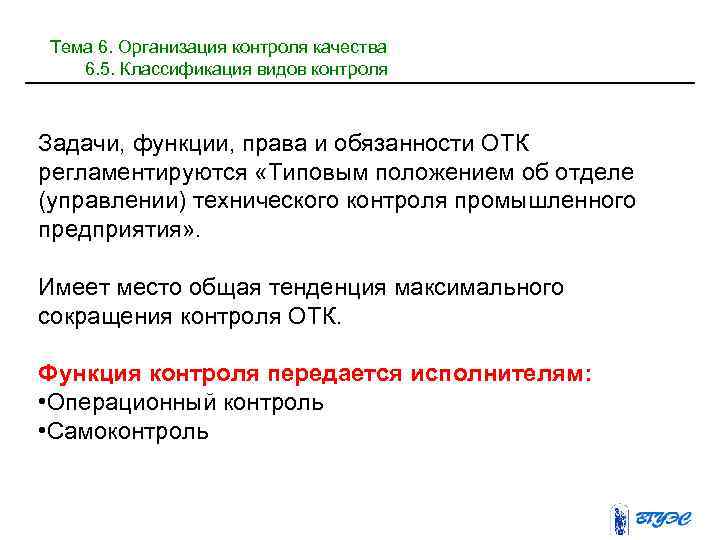 Тема 6. Организация контроля качества
6.5. Классификация видов контроля

Задачи, функции, права и обязанности ОТК регламентируются «Типовым положением об отделе (управлении) технического контроля промышленного предприятия».

Имеет место общая тенденция максимального сокращения контроля ОТК.

Функция контроля передается исполнителям:
•Операционный контроль
•Самоконтроль

ВГУЭС